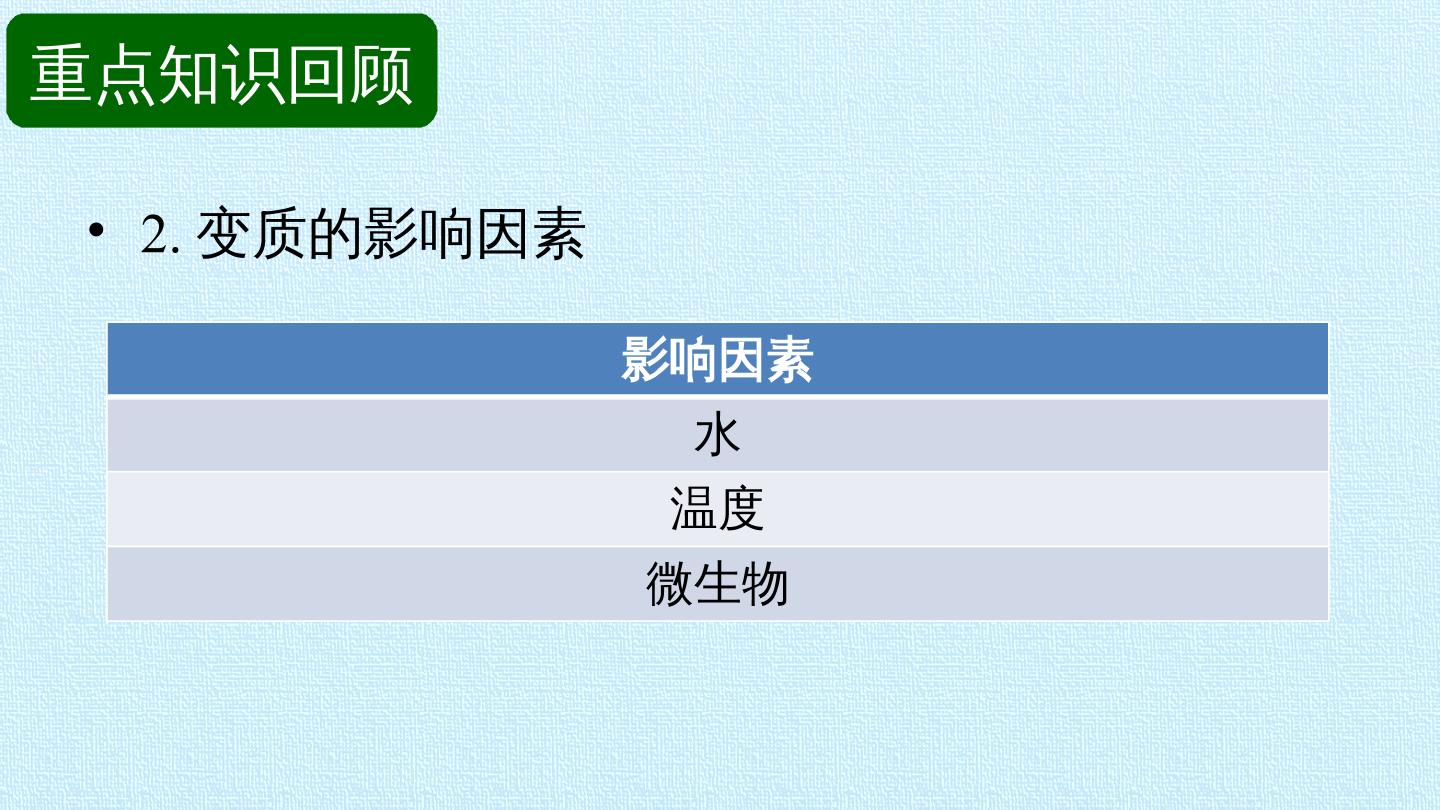 重点知识回顾

• 2. 变质的影响因素

| 影响因素 |
|---|
| 水 |
| 温度 |
| 微生物 |